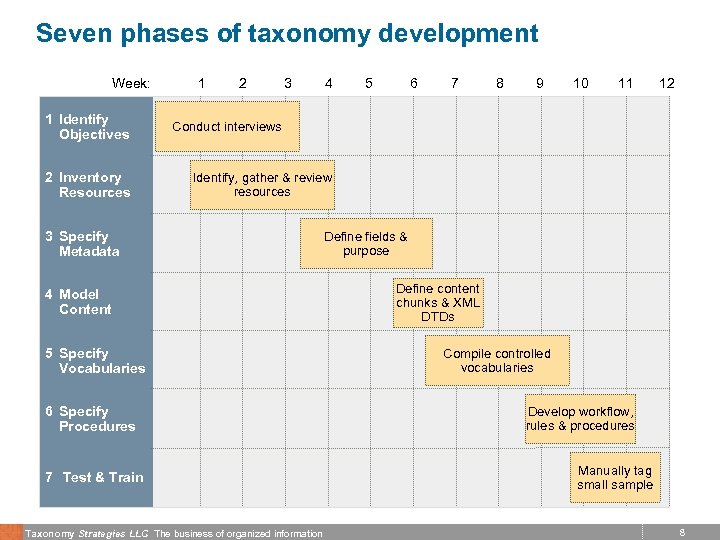 Seven phases of taxonomy development

Week: 1 2 3 4 5 6 7 8 9 10 11 12

1 Identify Objectives
Conduct interviews

2 Inventory Resources
Identify, gather & review resources

3 Specify Metadata
Define fields & purpose

4 Model Content
Define content chunks & XML DTDs

5 Specify Vocabularies
Compile controlled vocabularies

6 Specify Procedures
Develop workflow, rules & procedures

7 Test & Train
Manually tag small sample

Taxonomy Strategies LLC The business of organized information

8